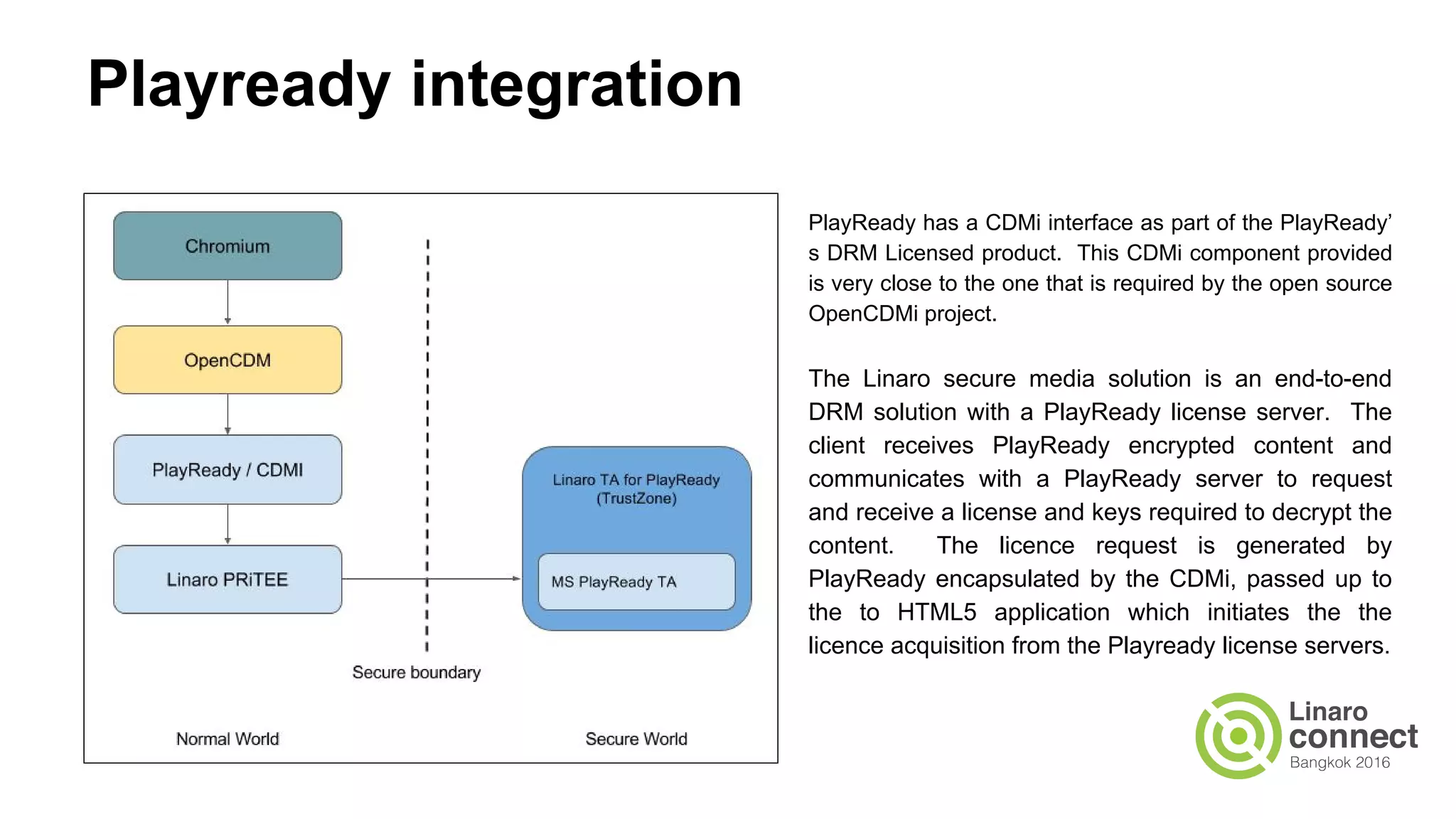 Playready integration

Chromium

OpenCDM

PlayReady / CDMI

Linaro PRiTEE

Linaro TA for PlayReady (TrustZone)

MS PlayReady TA

Secure boundary

Normal World

Secure World

PlayReady has a CDMi interface as part of the PlayReady’s DRM Licensed product. This CDMi component provided is very close to the one that is required by the open source OpenCDMi project.

The Linaro secure media solution is an end-to-end DRM solution with a PlayReady license server. The client receives PlayReady encrypted content and communicates with a PlayReady server to request and receive a license and keys required to decrypt the content. The licence request is generated by PlayReady encapsulated by the CDMi, passed up to the to HTML5 application which initiates the the licence acquisition from the Playready license servers.

Linaro connect Bangkok 2016